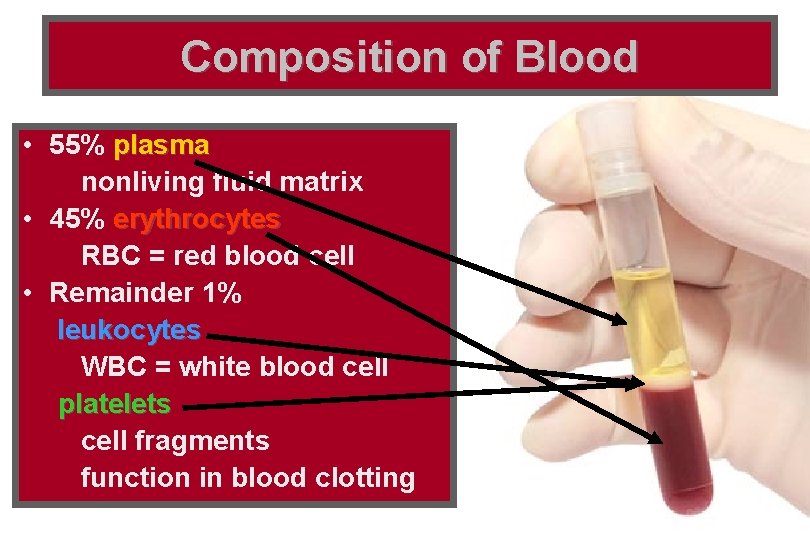 Composition of Blood

• 55% plasma
nonliving fluid matrix
• 45% erythrocytes
RBC = red blood cell
• Remainder 1%
leukocytes
WBC = white blood cell
platelets
cell fragments
function in blood clotting